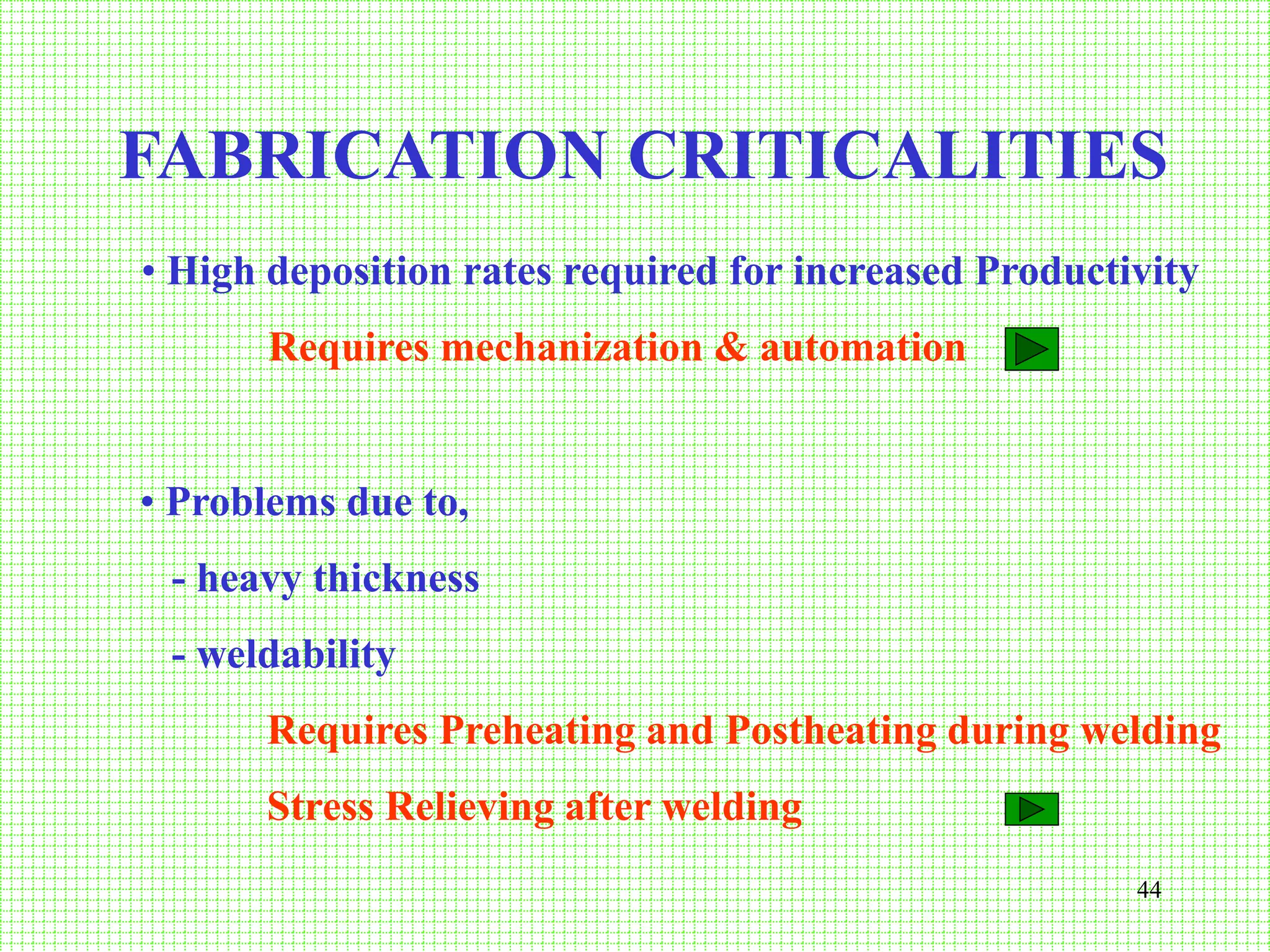 FABRICATION CRITICALITIES

• High deposition rates required for increased Productivity

Requires mechanization & automation

• Problems due to,

- heavy thickness

- weldability

Requires Preheating and Postheating during welding

Stress Relieving after welding

44